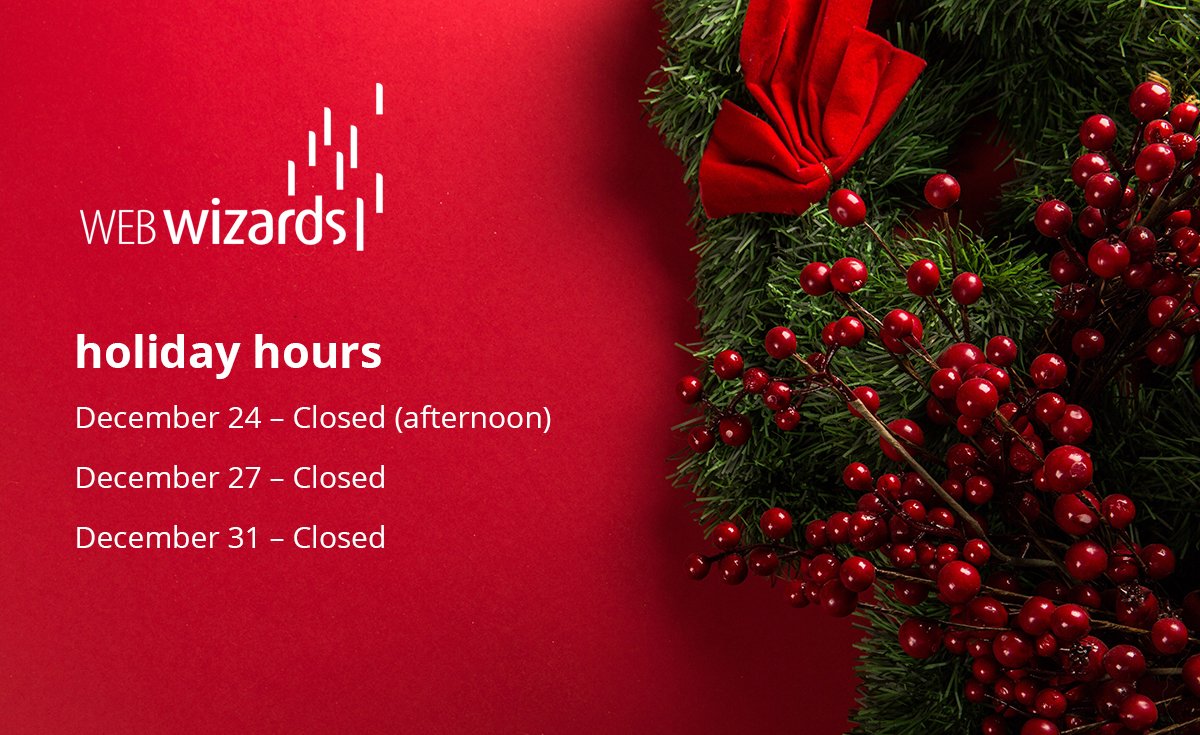 WEB wizards

holiday hours

December 24 – Closed (afternoon)

December 27 – Closed

December 31 – Closed